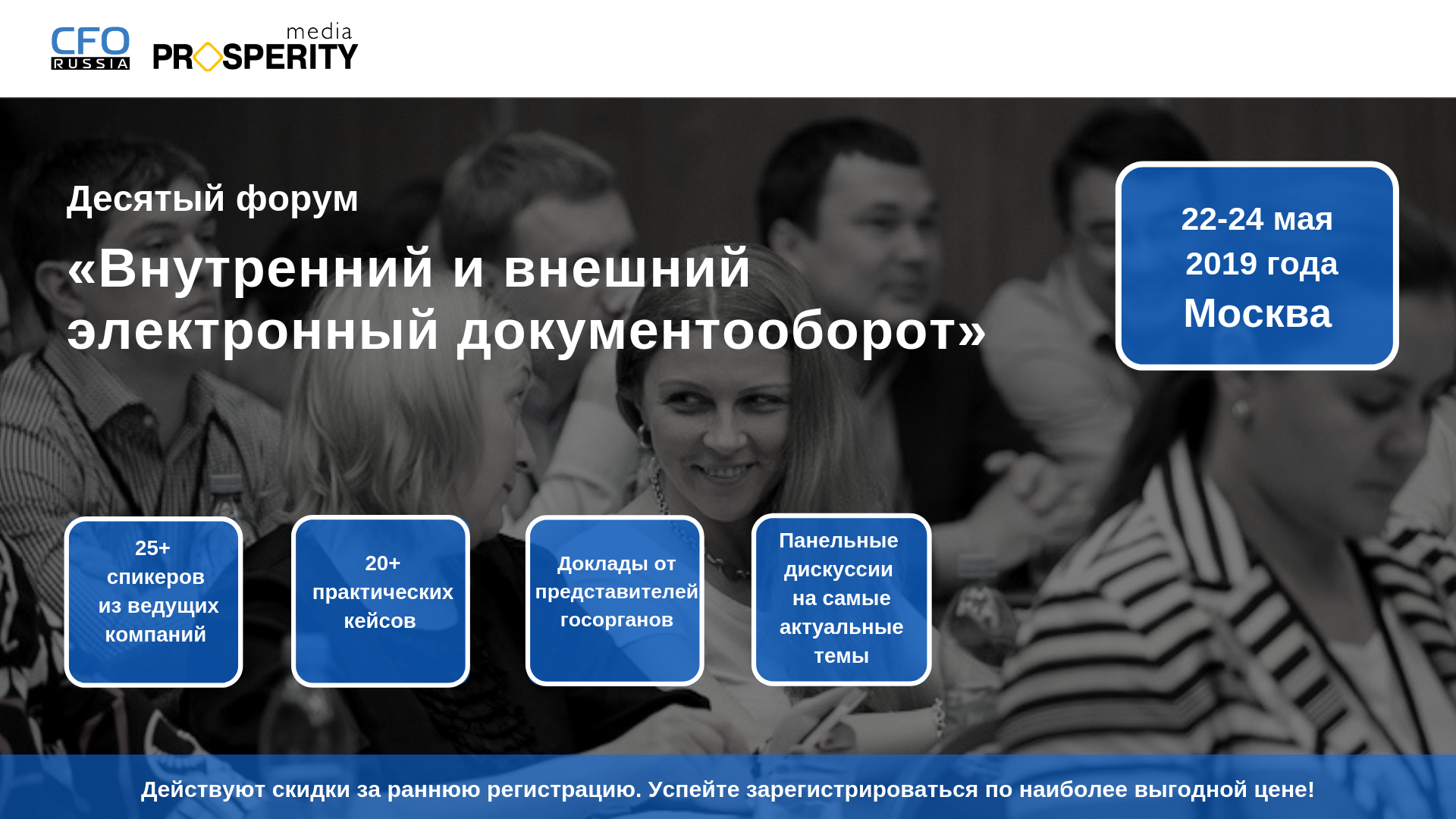 CFO RUSSIA

media PROSPERITY

Десятый форум

«Внутренний и внешний электронный документооборот»

22-24 мая 2019 года Москва

25+ спикеров из ведущих компаний

20+ практических кейсов

Доклады от представителей госорганов

Панельные дискуссии на самые актуальные темы

Действуют скидки за раннюю регистрацию. Успейте зарегистрироваться по наиболее выгодной цене!